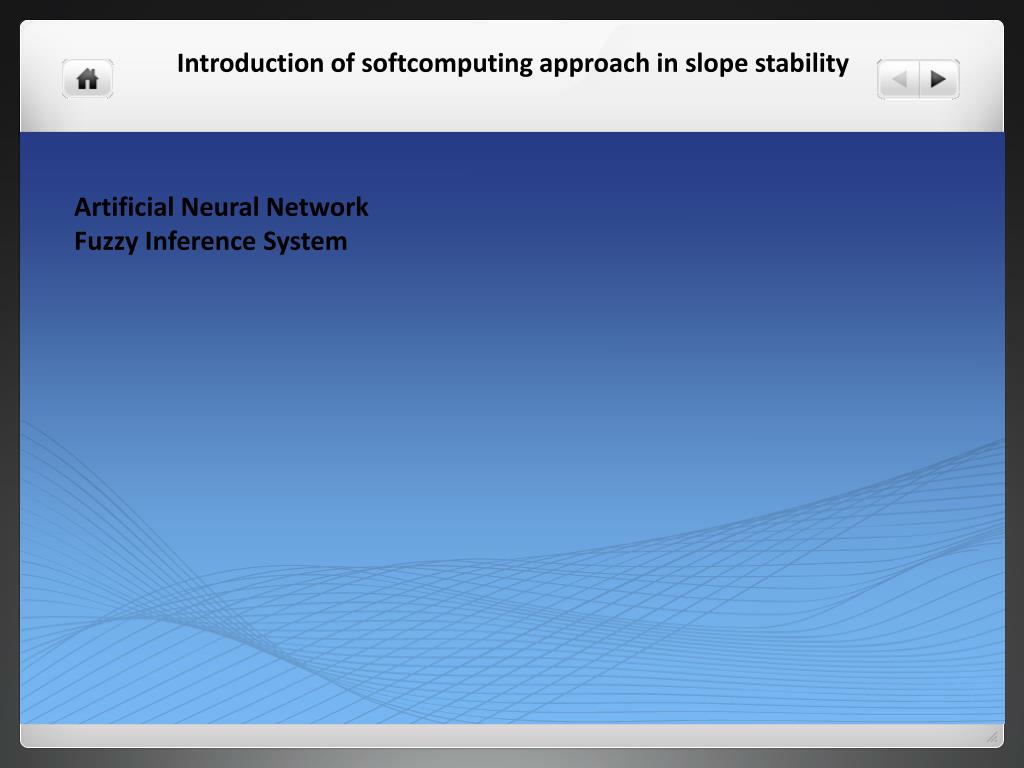 Introduction of softcomputing approach in slope stability

Artificial Neural Network
Fuzzy Inference System